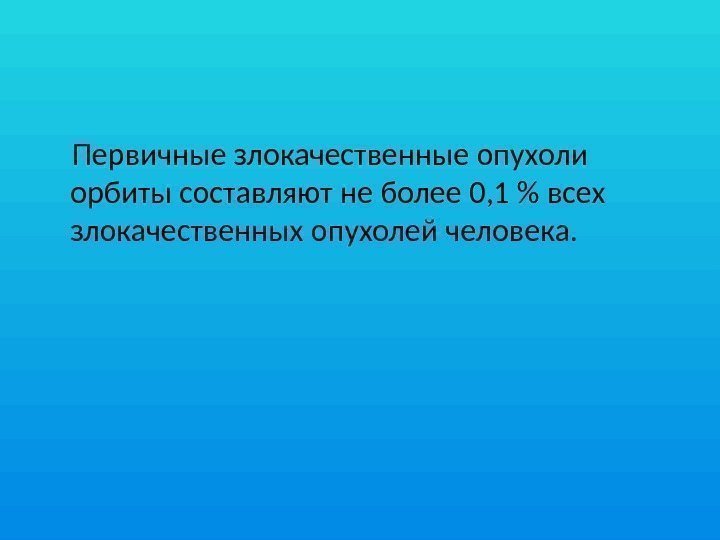 Первичные злокачественные опухоли орбиты составляют не более 0,1 % всех злокачественных опухолей человека.